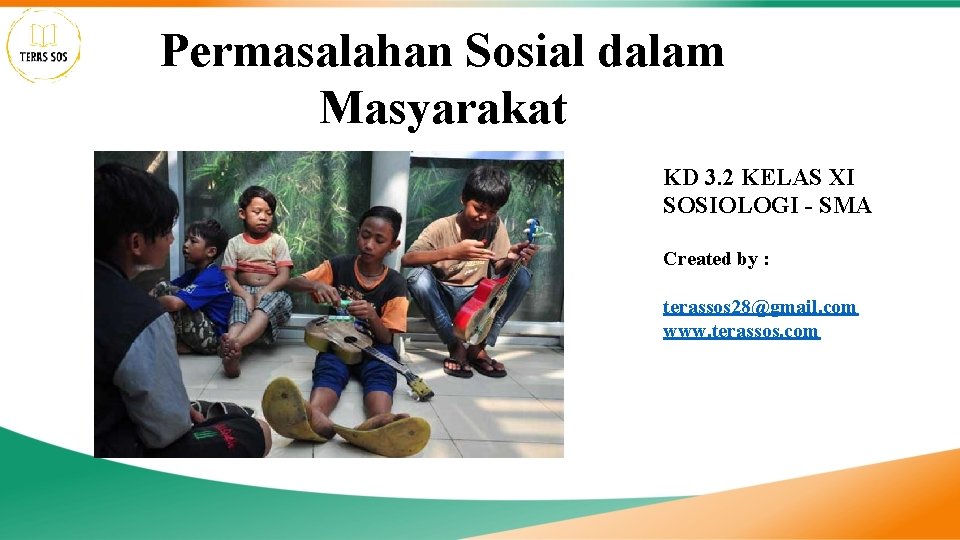 TERAS SOS

Permasalahan Sosial dalam Masyarakat

KD 3.2 KELAS XI
SOSIOLOGI - SMA

Created by :

terassos28@gmail.com
www.terassos.com